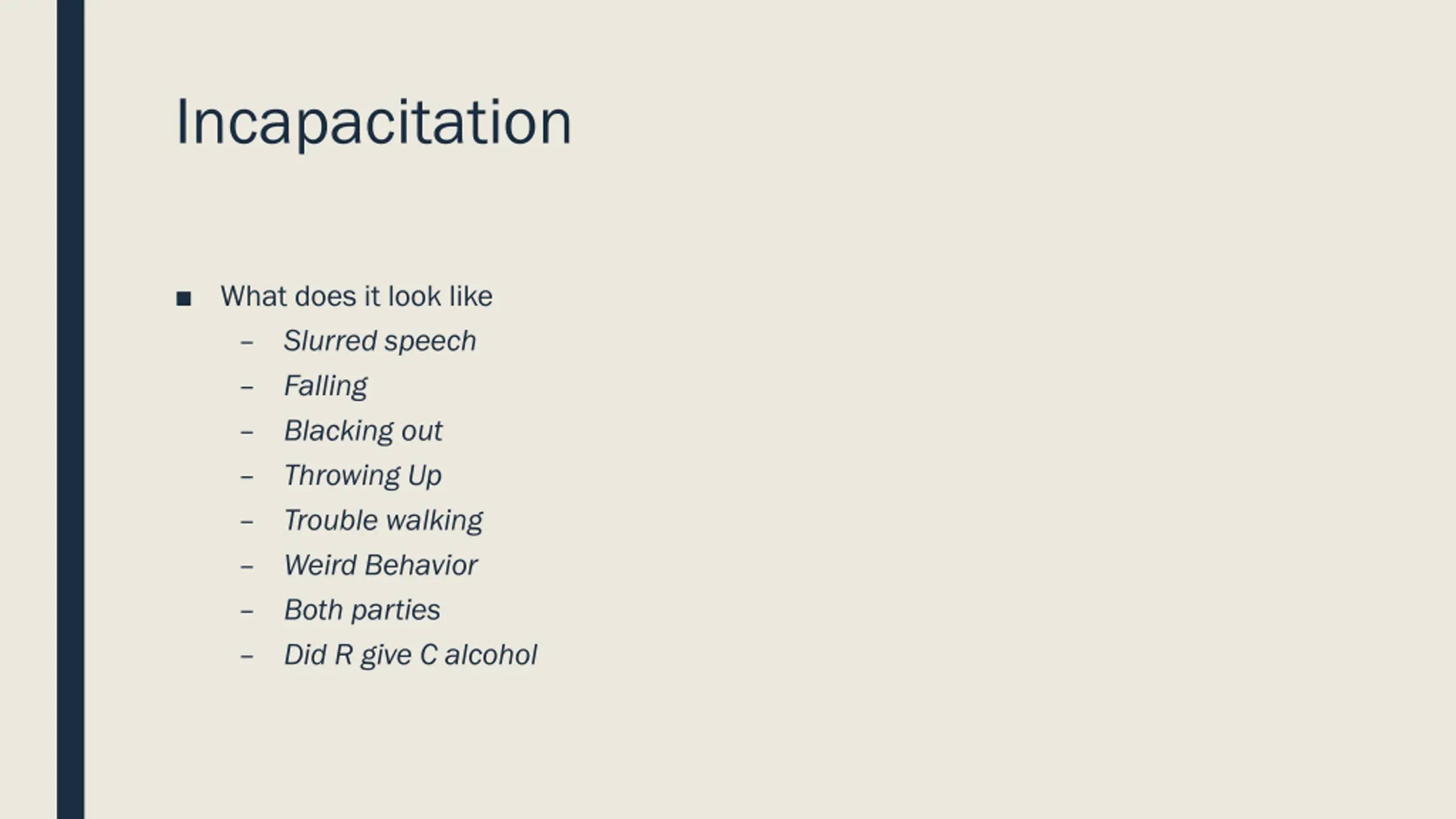 Incapacitation

■ What does it look like
– Slurred speech
– Falling
– Blacking out
– Throwing Up
– Trouble walking
– Weird Behavior
– Both parties
– Did R give C alcohol